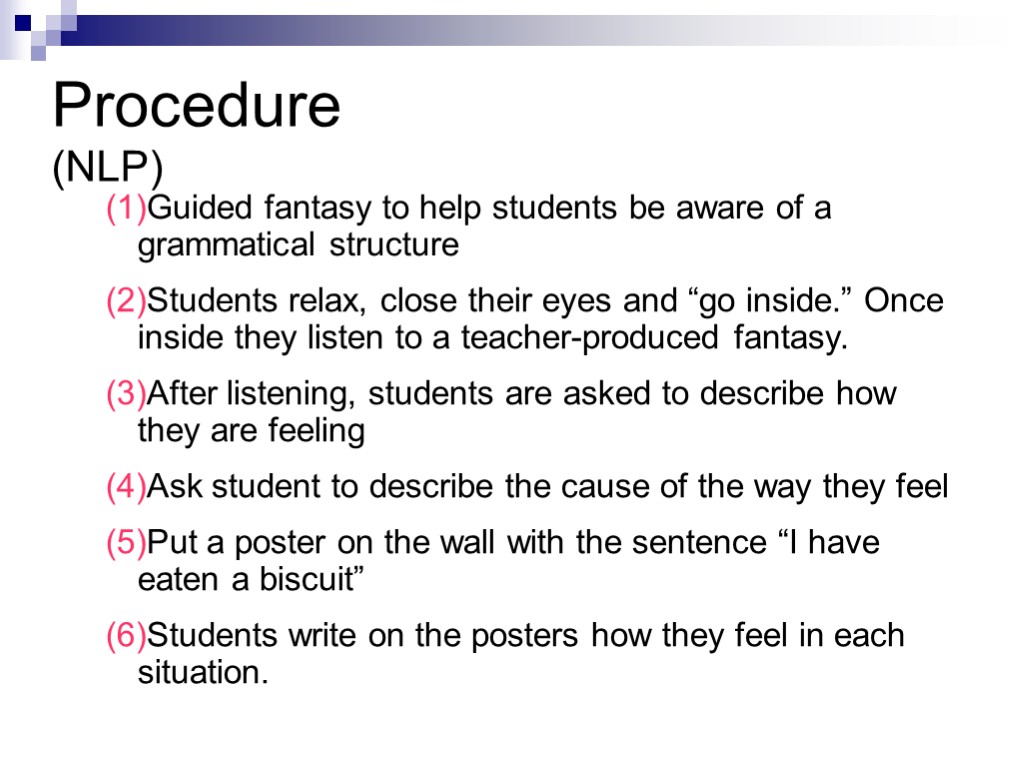 Procedure
(NLP)

(1)Guided fantasy to help students be aware of a grammatical structure

(2)Students relax, close their eyes and “go inside.” Once inside they listen to a teacher-produced fantasy.

(3)After listening, students are asked to describe how they are feeling

(4)Ask student to describe the cause of the way they feel

(5)Put a poster on the wall with the sentence “I have eaten a biscuit”

(6)Students write on the posters how they feel in each situation.